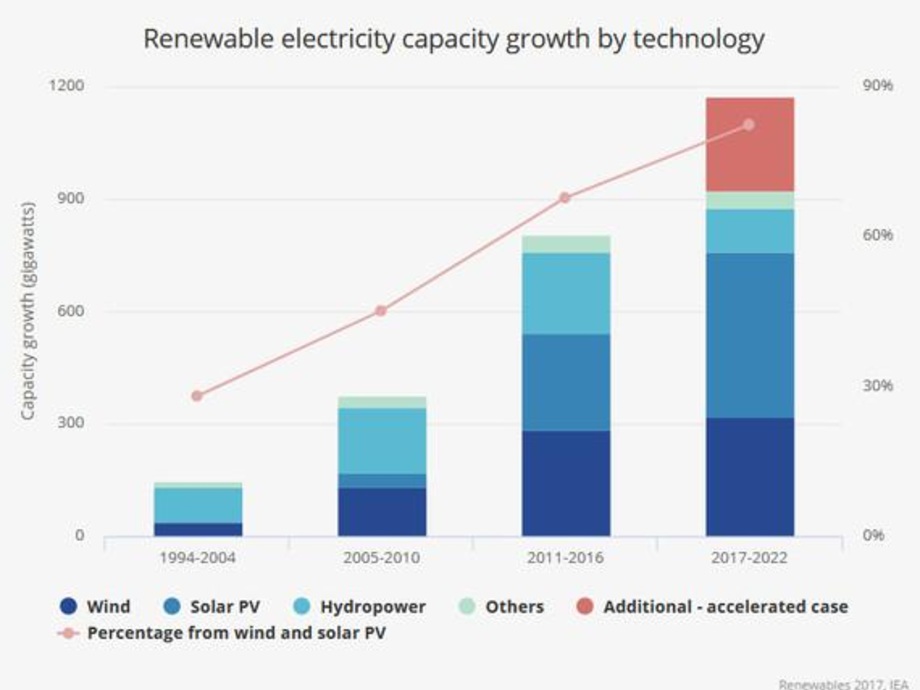 Renewable electricity capacity growth by technology

Capacity growth (gigawatts)

1200
900
600
300
0

90%
60%
30%
0%

1994-2004
2005-2010
2011-2016
2017-2022

Wind
Solar PV
Hydropower
Others
Additional - accelerated case
Percentage from wind and solar PV

Renewables 2017, IEA